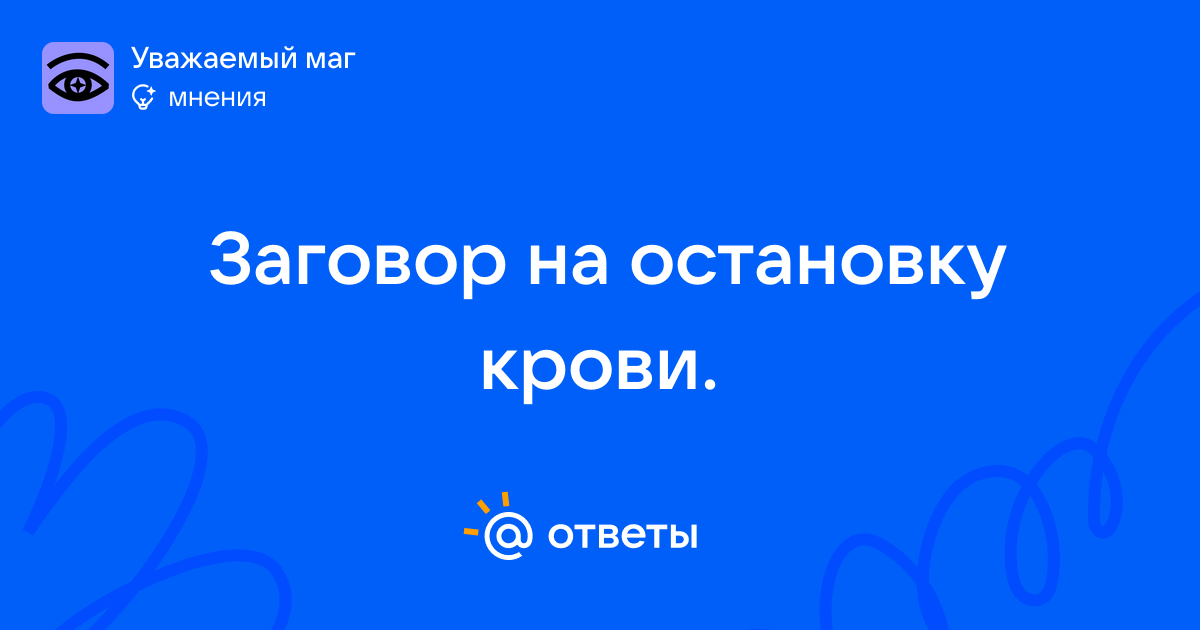 Уважаемый маг
мнения

Заговор на остановку крови.

@ ответы